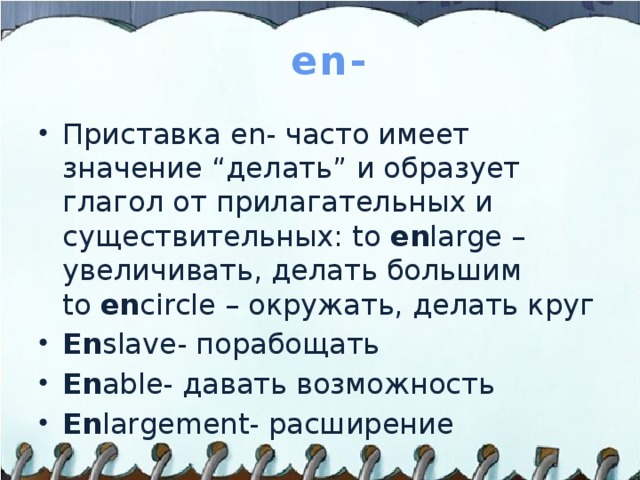 en-

• Приставка en- часто имеет значение “делать” и образует глагол от прилагательных и существительных: to enlarge – увеличивать, делать большим
to encircle – окружать, делать круг
• Enslave- порабощать
• Enable- давать возможность
• Enlargement- расширение